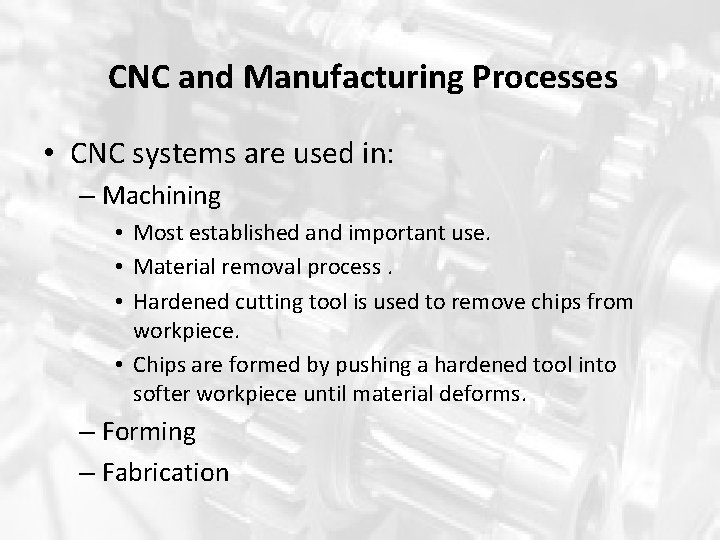 CNC and Manufacturing Processes

• CNC systems are used in:
– Machining
• Most established and important use.
• Material removal process .
• Hardened cutting tool is used to remove chips from workpiece.
• Chips are formed by pushing a hardened tool into softer workpiece until material deforms.
– Forming
– Fabrication